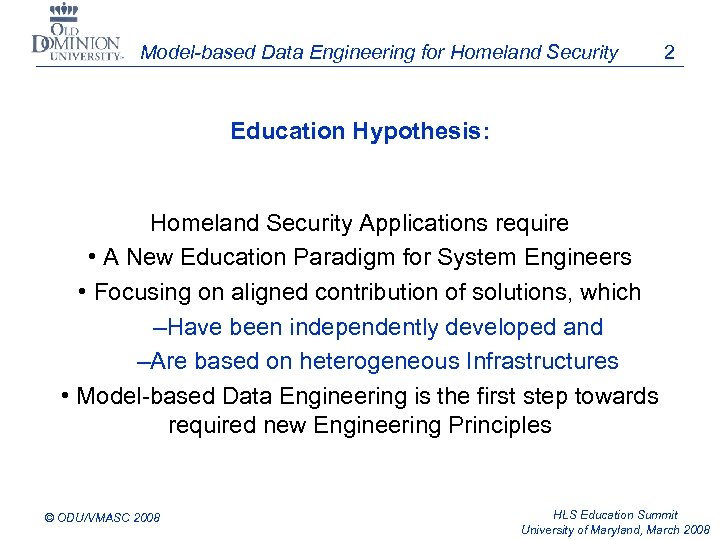 OLD DOMINION UNIVERSITY

Model-based Data Engineering for Homeland Security 2

Education Hypothesis:

Homeland Security Applications require

• A New Education Paradigm for System Engineers

• Focusing on aligned contribution of solutions, which

–Have been independently developed and

–Are based on heterogeneous Infrastructures

• Model-based Data Engineering is the first step towards required new Engineering Principles

© ODU/VMASC 2008

HLS Education Summit
University of Maryland, March 2008